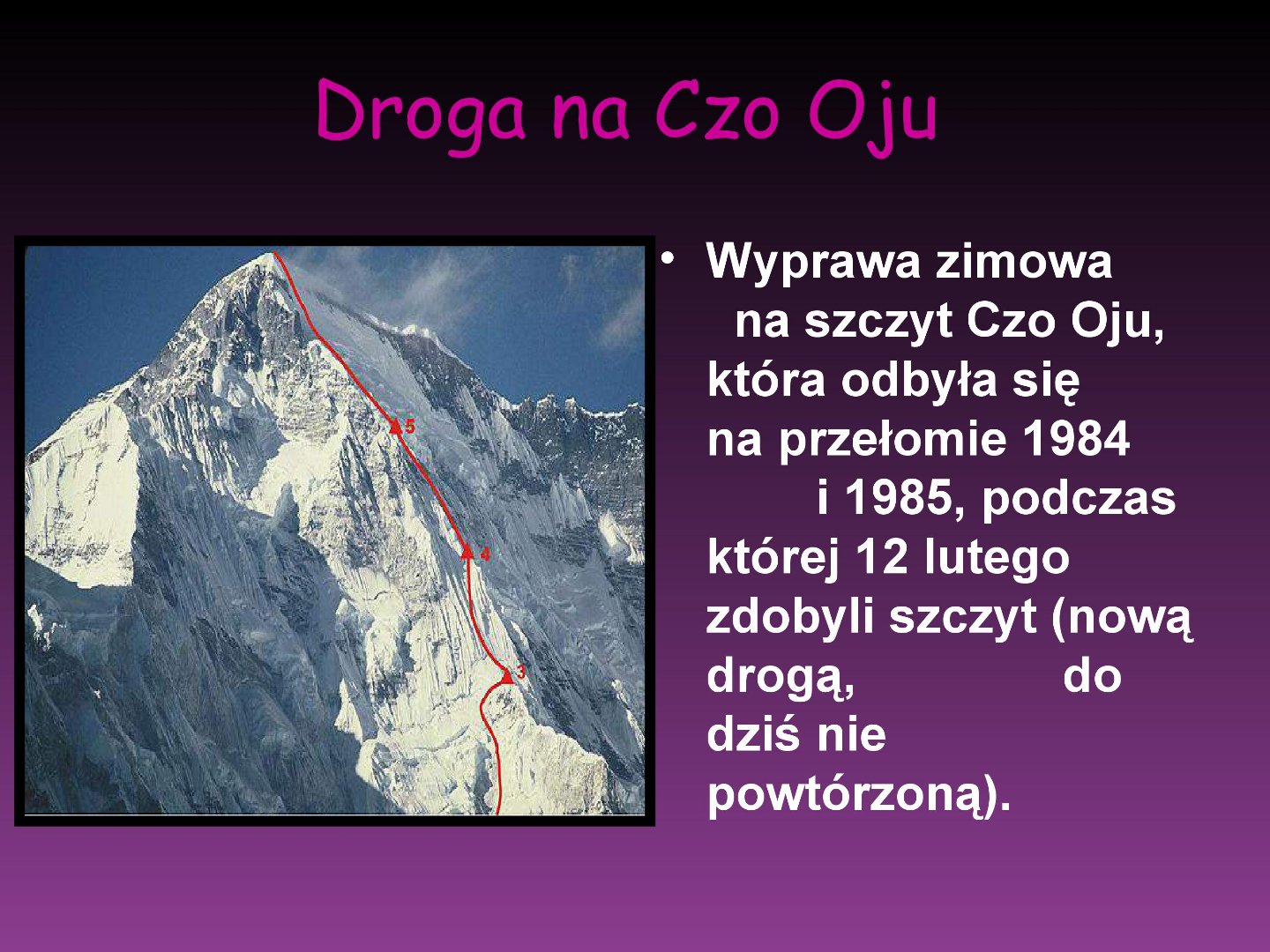 Droga na Czo Oju

5
4
3

• Wyprawa zimowa na szczyt Czo Oju, która odbyła się na przełomie 1984 i 1985, podczas której 12 lutego zdobyli szczyt (nową drogą, do dziś nie powtórzoną).